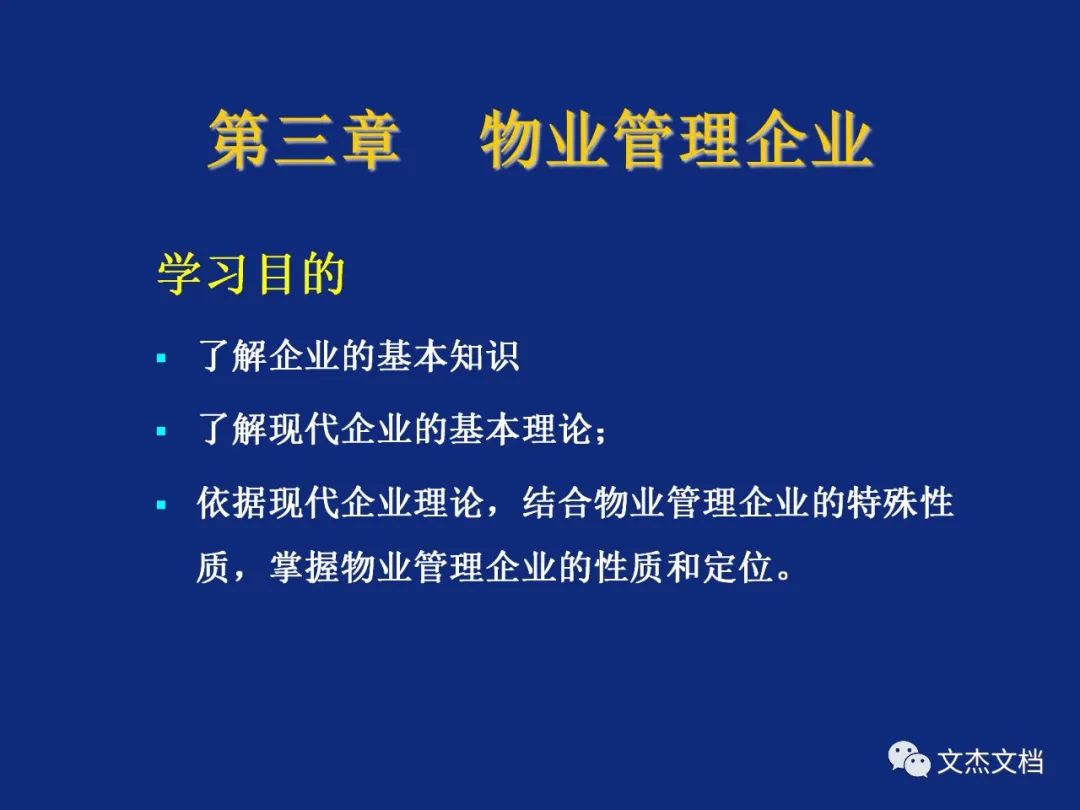 第三章　物业管理企业

学习目的

▪ 了解企业的基本知识

▪ 了解现代企业的基本理论；

▪ 依据现代企业理论，结合物业管理企业的特殊性质，掌握物业管理企业的性质和定位。

文杰文档